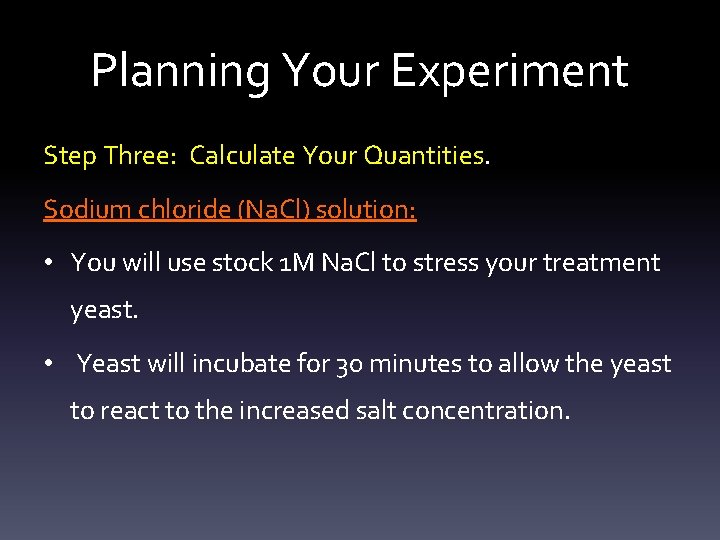 Planning Your Experiment

Step Three: Calculate Your Quantities.

Sodium chloride (NaCl) solution:

• You will use stock 1M NaCl to stress your treatment yeast.

• Yeast will incubate for 30 minutes to allow the yeast to react to the increased salt concentration.